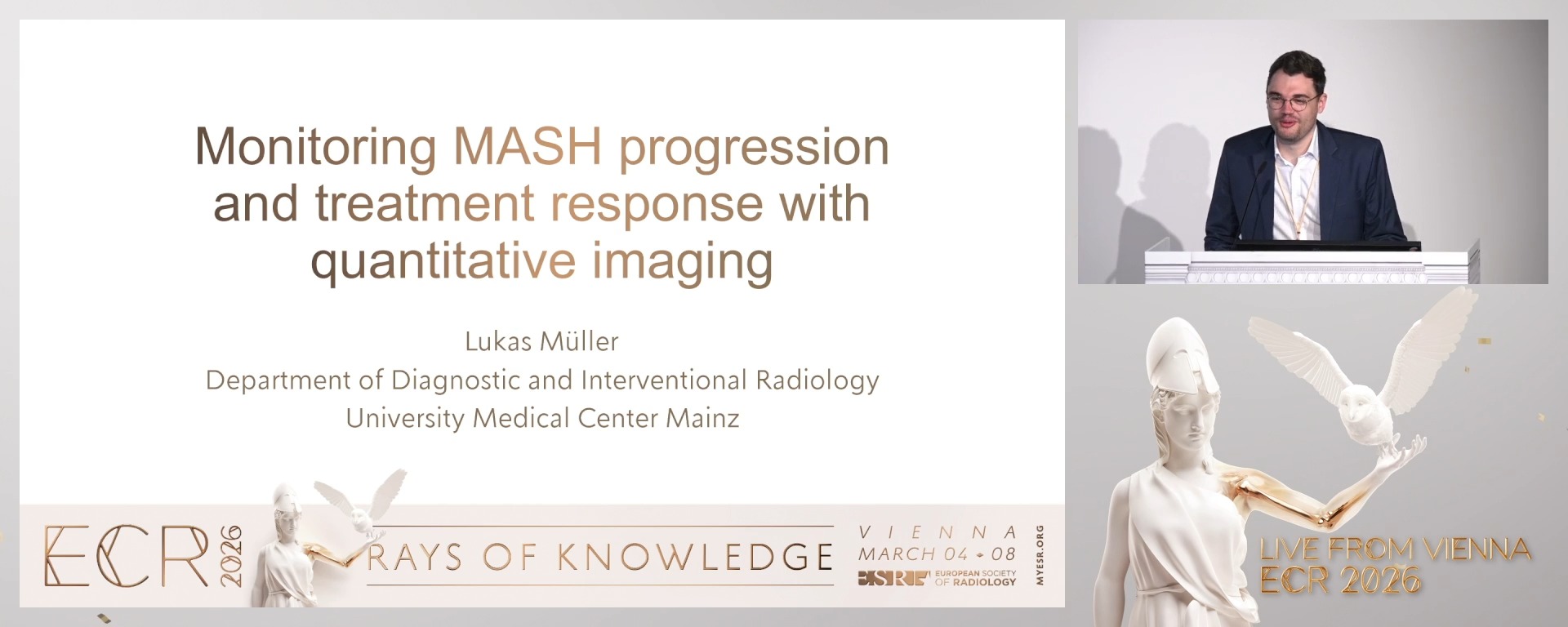 Monitoring MASH progression and treatment response with quantitative imaging

Lukas Müller
Department of Diagnostic and Interventional Radiology
University Medical Center Mainz

ECR 2026

RAYS OF KNOWLEDGE

VIENNA
MARCH 04 - 08

ESR EUROPEAN SOCIETY OF RADIOLOGY

MYESR.ORG

LIVE FROM VIENNA
ECR 2026